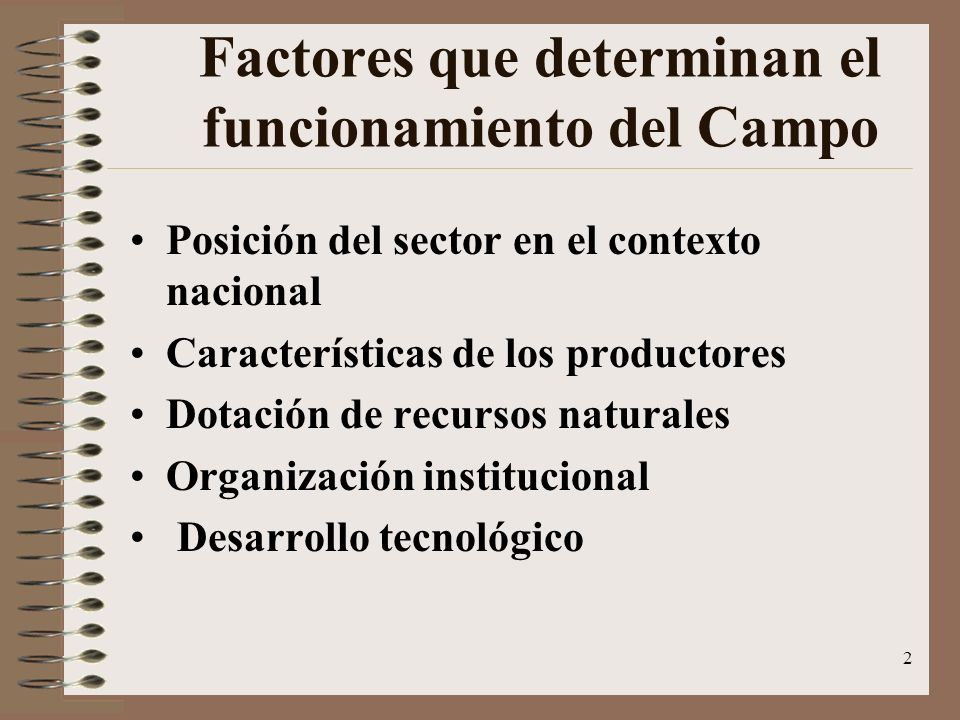 Factores que determinan el funcionamiento del Campo

• Posición del sector en el contexto nacional
• Características de los productores
• Dotación de recursos naturales
• Organización institucional
• Desarrollo tecnológico

2